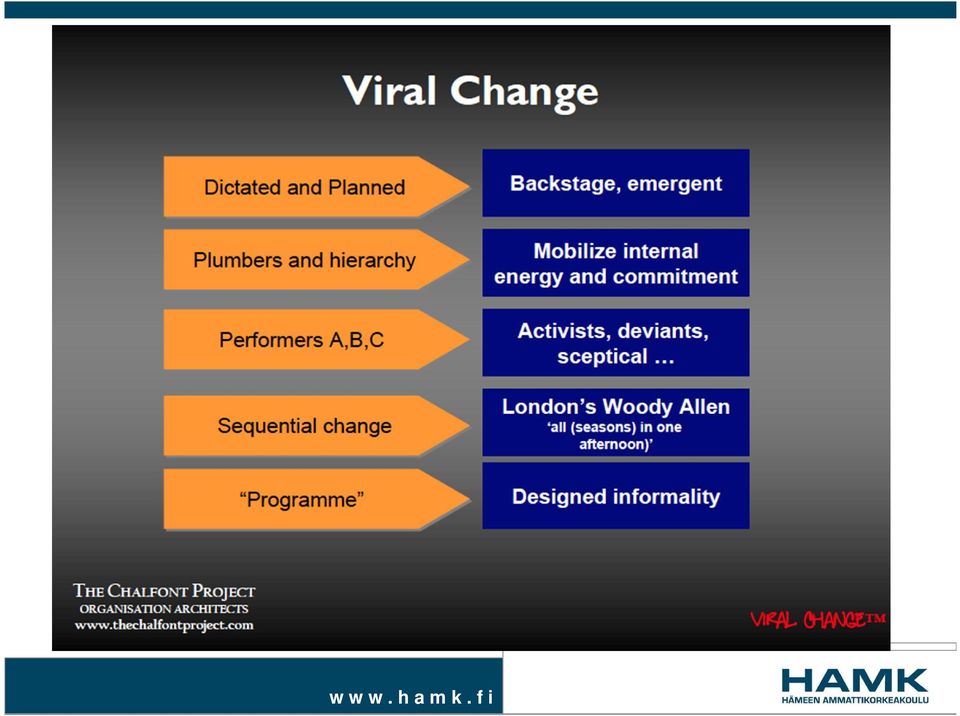 Viral Change

Dictated and Planned

Backstage, emergent

Plumbers and hierarchy

Mobilize internal energy and commitment

Performers A,B,C

Activists, deviants, sceptical …

Sequential change

London's Woody Allen
'all (seasons) in one afternoon)'

"Programme"

Designed informality

THE CHALFONT PROJECT
ORGANISATION ARCHITECTS
www.thechalfontproject.com

VIRAL CHANGE™

www.hamk.fi

HAMK
HÄMEEN AMMATTIKORKEAKOULU